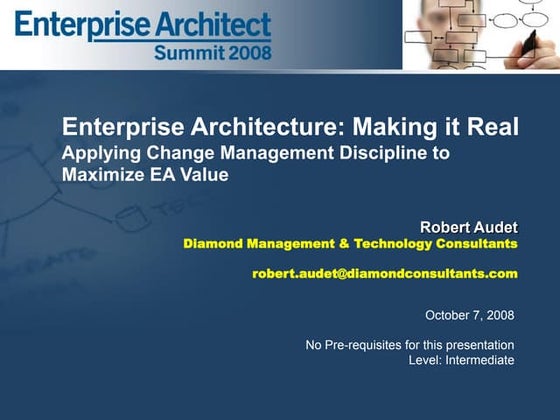 Enterprise Architect
Summit 2008

Enterprise Architecture: Making it Real
Applying Change Management Discipline to Maximize EA Value

Robert Audet
Diamond Management & Technology Consultants

robert.audet@diamondconsultants.com

October 7, 2008

No Pre-requisites for this presentation
Level: Intermediate